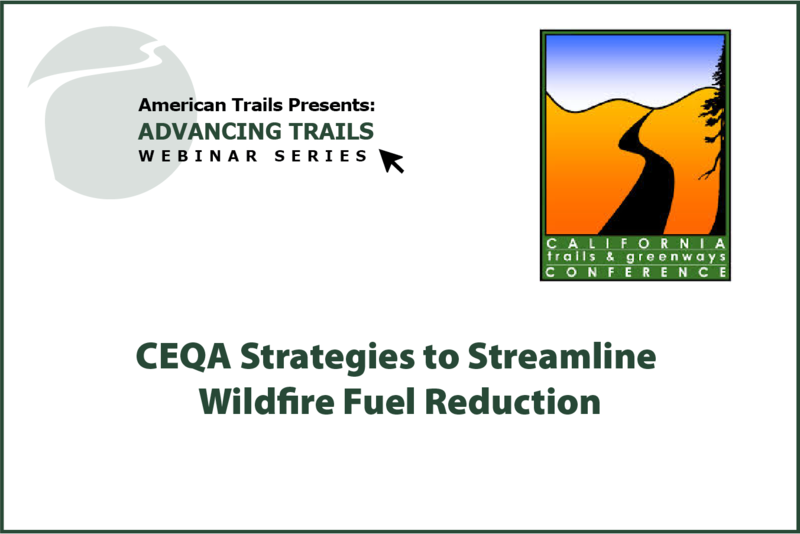 American Trails Presents:
ADVANCING TRAILS
WEBINAR SERIES

CALIFORNIA
trails & greenways
CONFERENCE

CEQA Strategies to Streamline Wildfire Fuel Reduction